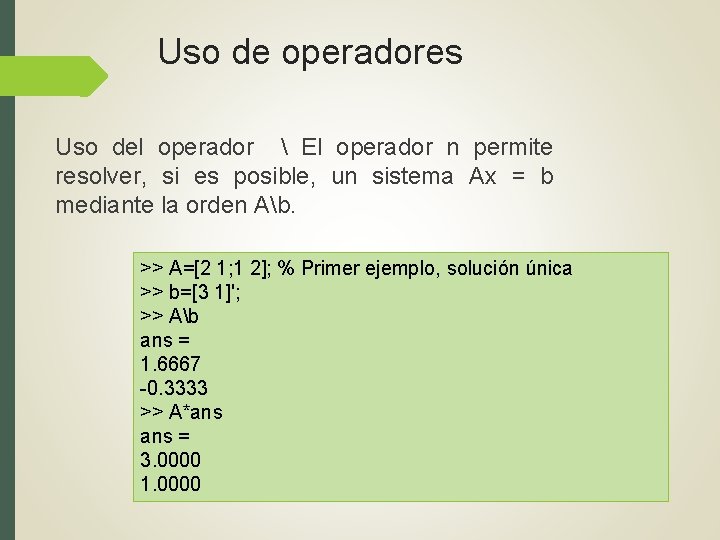 Uso de operadores

Uso del operador \ El operador n permite resolver, si es posible, un sistema Ax = b mediante la orden A\b.

>> A=[2 1;1 2]; % Primer ejemplo, solución única
>> b=[3 1]';
>> A\b
ans =
1.6667
-0.3333
>> A*ans
ans =
3.0000
1.0000